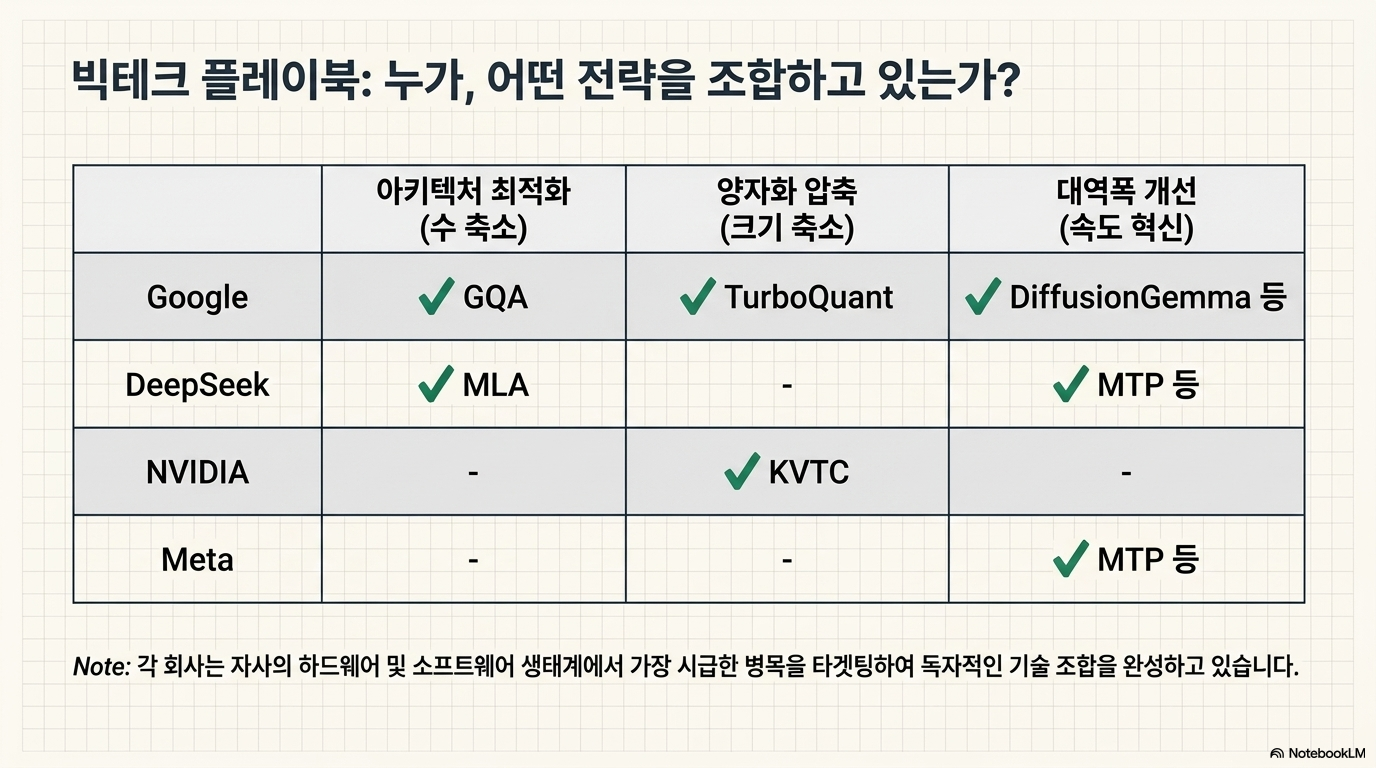 빅테크 플레이북: 누가, 어떤 전략을 조합하고 있는가?

| | 아키텍처 최적화 (수 축소) | 양자화 압축 (크기 축소) | 대역폭 개선 (속도 혁신) |
|---|---|---|---|
| Google | ✓ GQA | ✓ TurboQuant | ✓ DiffusionGemma 등 |
| DeepSeek | ✓ MLA | - | ✓ MTP 등 |
| NVIDIA | - | ✓ KVTC | - |
| Meta | - | - | ✓ MTP 등 |

Note: 각 회사는 자사의 하드웨어 및 소프트웨어 생태계에서 가장 시급한 병목을 타겟팅하여 독자적인 기술 조합을 완성하고 있습니다.

NotebookLM